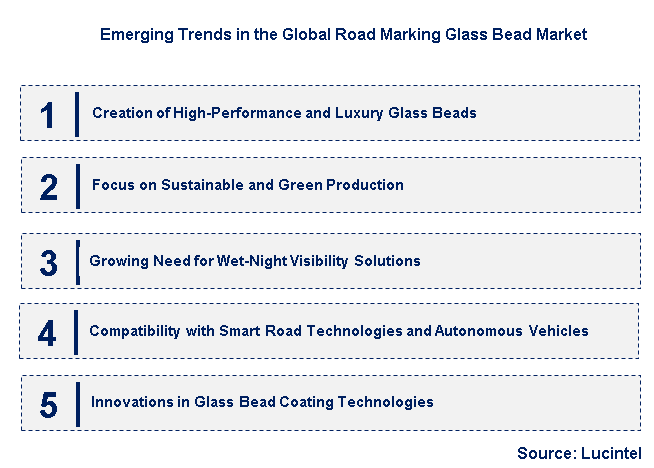 Emerging Trends in the Global Road Marking Glass Bead Market

1 Creation of High-Performance and Luxury Glass Beads

2 Focus on Sustainable and Green Production

3 Growing Need for Wet-Night Visibility Solutions

4 Compatibility with Smart Road Technologies and Autonomous Vehicles

5 Innovations in Glass Bead Coating Technologies

Source: Lucintel